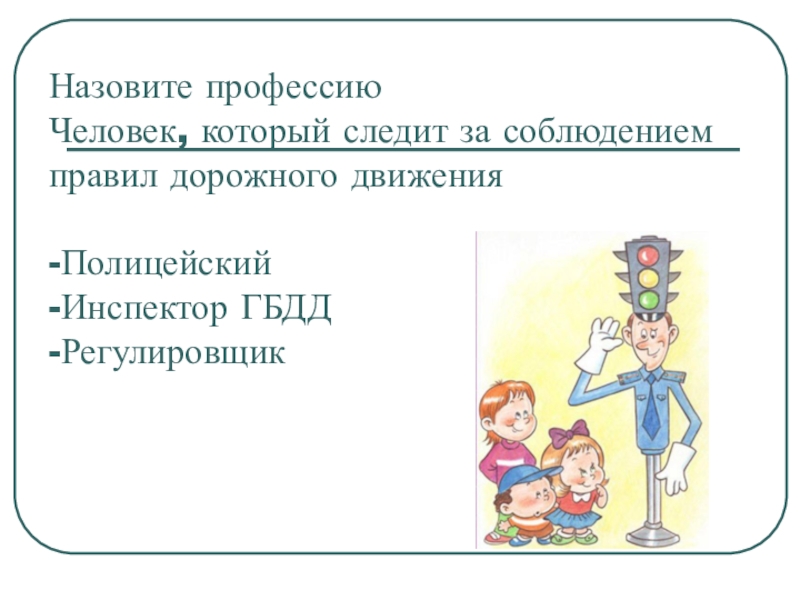 Назовите профессию
Человек, который следит за соблюдением правил дорожного движения

-Полицейский
-Инспектор ГБДД
-Регулировщик